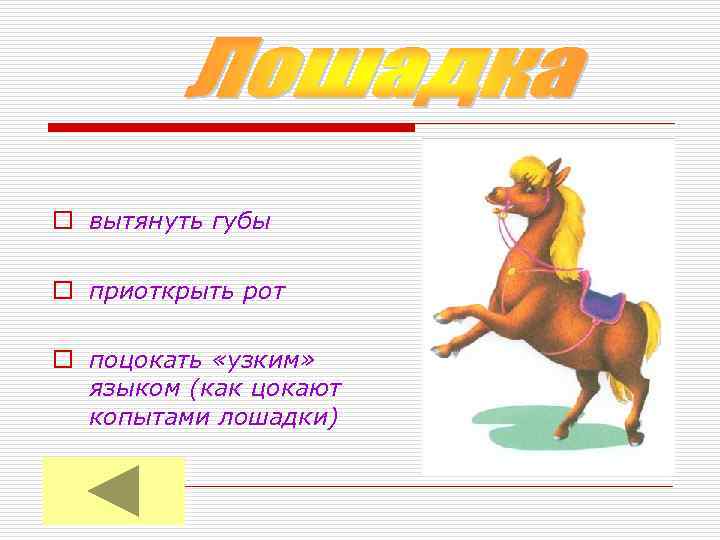 Лошадка

вытянуть губы

приоткрыть рот

поцокать «узким» языком (как цокают копытами лошадки)